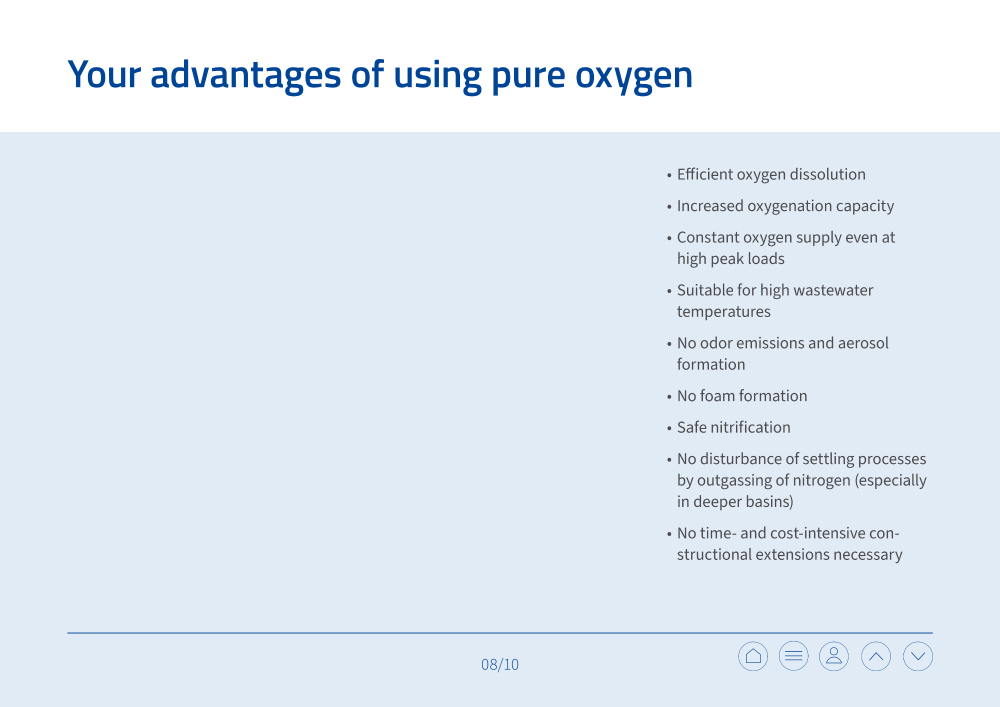 Your advantages of using pure oxygen

• Efficient oxygen dissolution
• Increased oxygenation capacity
• Constant oxygen supply even at high peak loads
• Suitable for high wastewater temperatures
• No odor emissions and aerosol formation
• No foam formation
• Safe nitrification
• No disturbance of settling processes by outgassing of nitrogen (especially in deeper basins)
• No time- and cost-intensive constructional extensions necessary

08/10